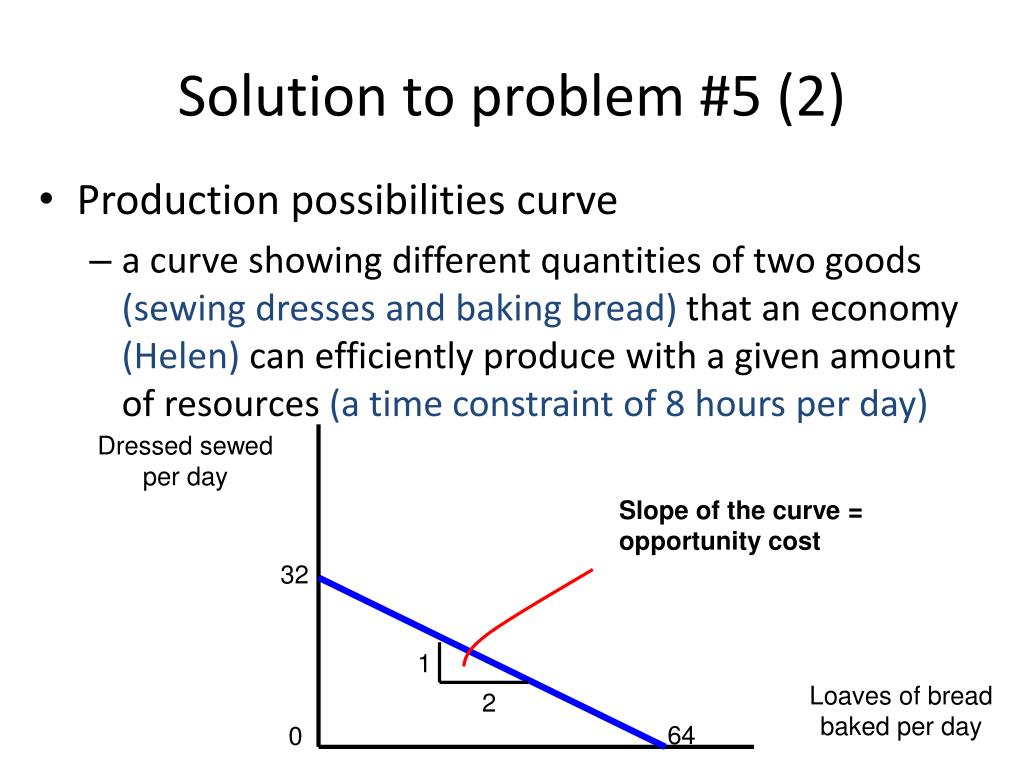 Solution to problem #5 (2)

• Production possibilities curve

– a curve showing different quantities of two goods (sewing dresses and baking bread) that an economy (Helen) can efficiently produce with a given amount of resources (a time constraint of 8 hours per day)

Dressed sewed per day

Slope of the curve = opportunity cost

32

1

2

0

64

Loaves of bread baked per day